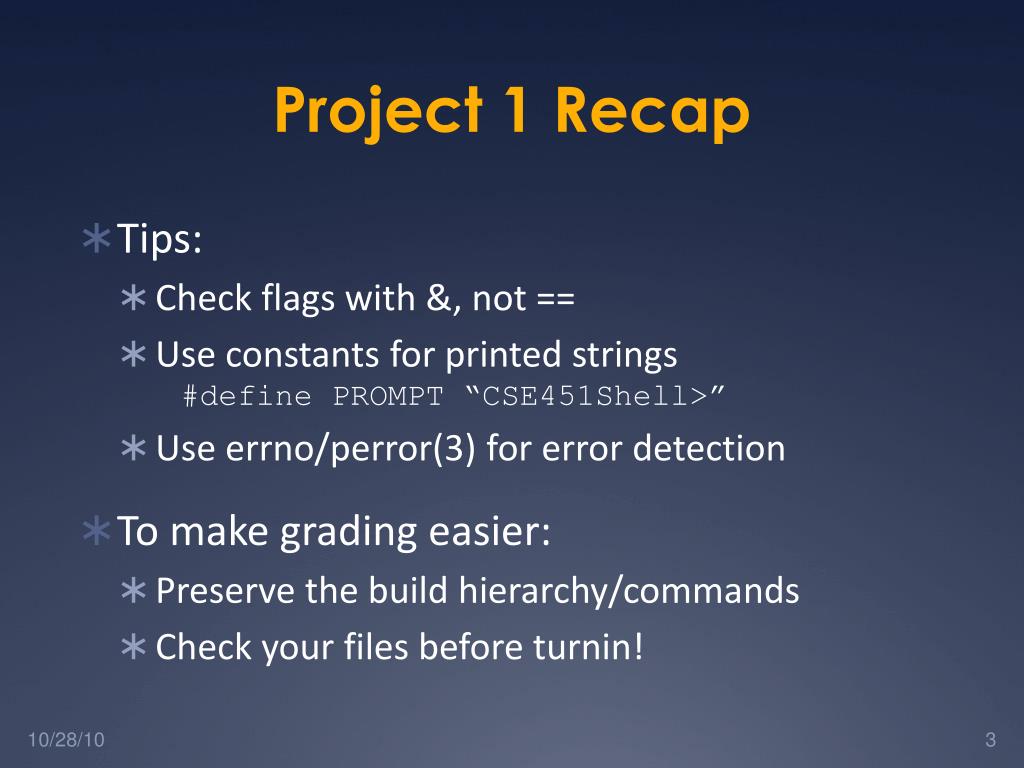 Project 1 Recap

∗ Tips:

∗ Check flags with &, not ==

∗ Use constants for printed strings
#define PROMPT “CSE451Shell>”

∗ Use errno/perror(3) for error detection

∗ To make grading easier:

∗ Preserve the build hierarchy/commands

∗ Check your files before turnin!

10/28/10

3